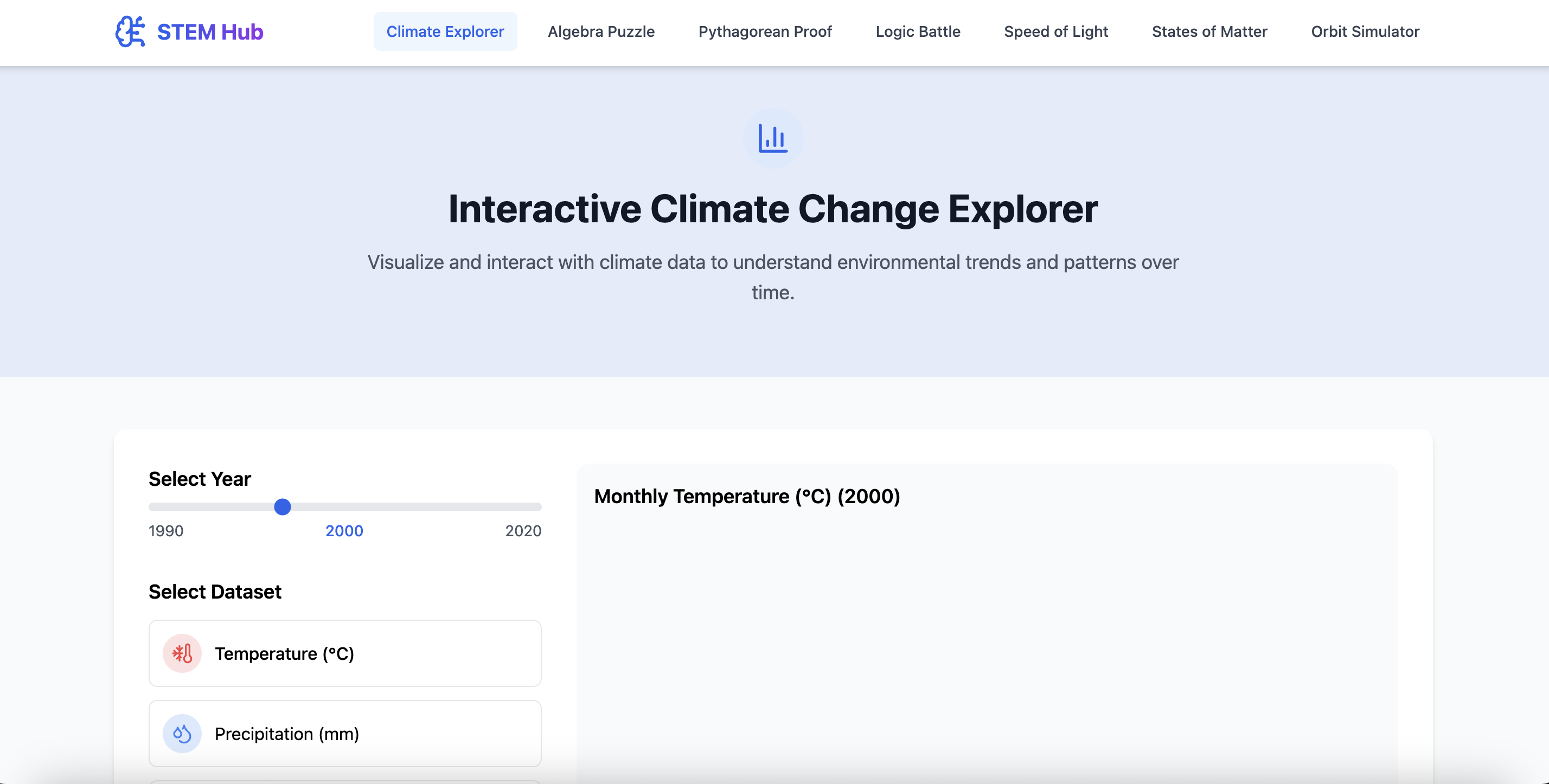 STEM Hub

Climate Explorer Algebra Puzzle Pythagorean Proof Logic Battle Speed of Light States of Matter Orbit Simulator

Interactive Climate Change Explorer

Visualize and interact with climate data to understand environmental trends and patterns over time.

Select Year

1990 2000 2020

Select Dataset

Temperature (°C)

Precipitation (mm)

Monthly Temperature (°C) (2000)